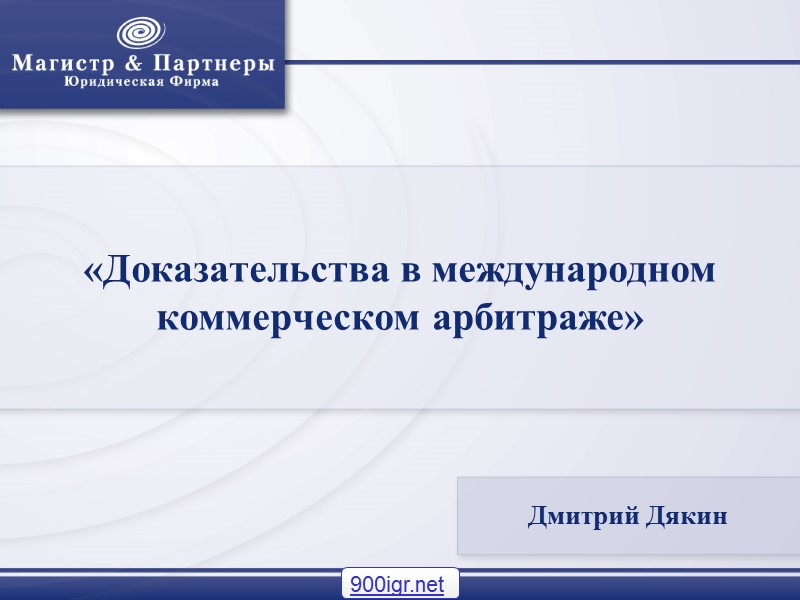 Магистр & Партнеры
Юридическая Фирма

«Доказательства в международном коммерческом арбитраже»

Дмитрий Дякин

900igr.net